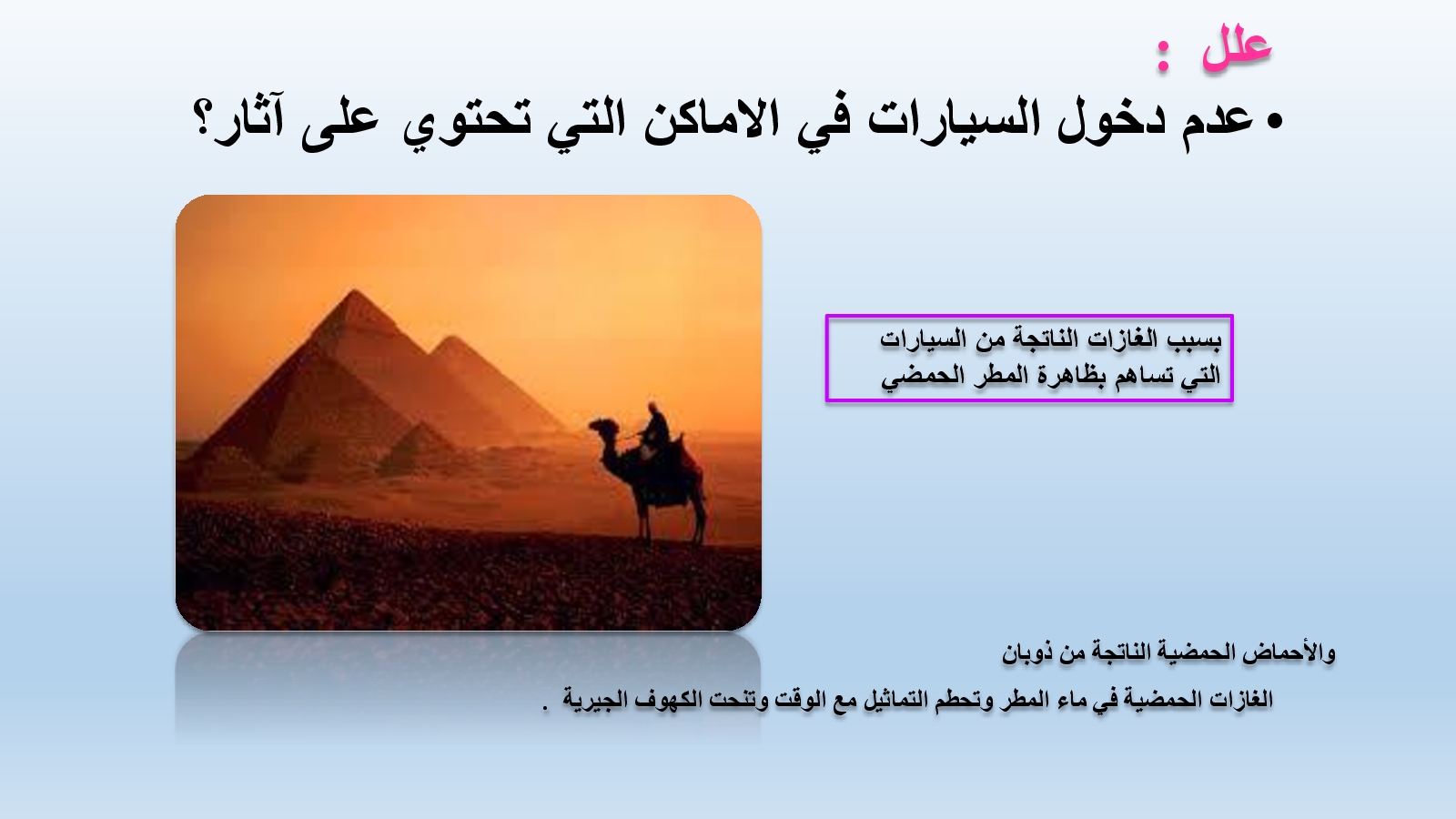 علل :

• عدم دخول السيارات في الاماكن التي تحتوي على آثار؟

بسبب الغازات الناتجة من السيارات التي تساهم بظاهرة المطر الحمضي

والأحماض الحمضية الناتجة من ذوبان

الغازات الحمضية في ماء المطر وتحطم التماثيل مع الوقت وتنحت الكهوف الجيرية .